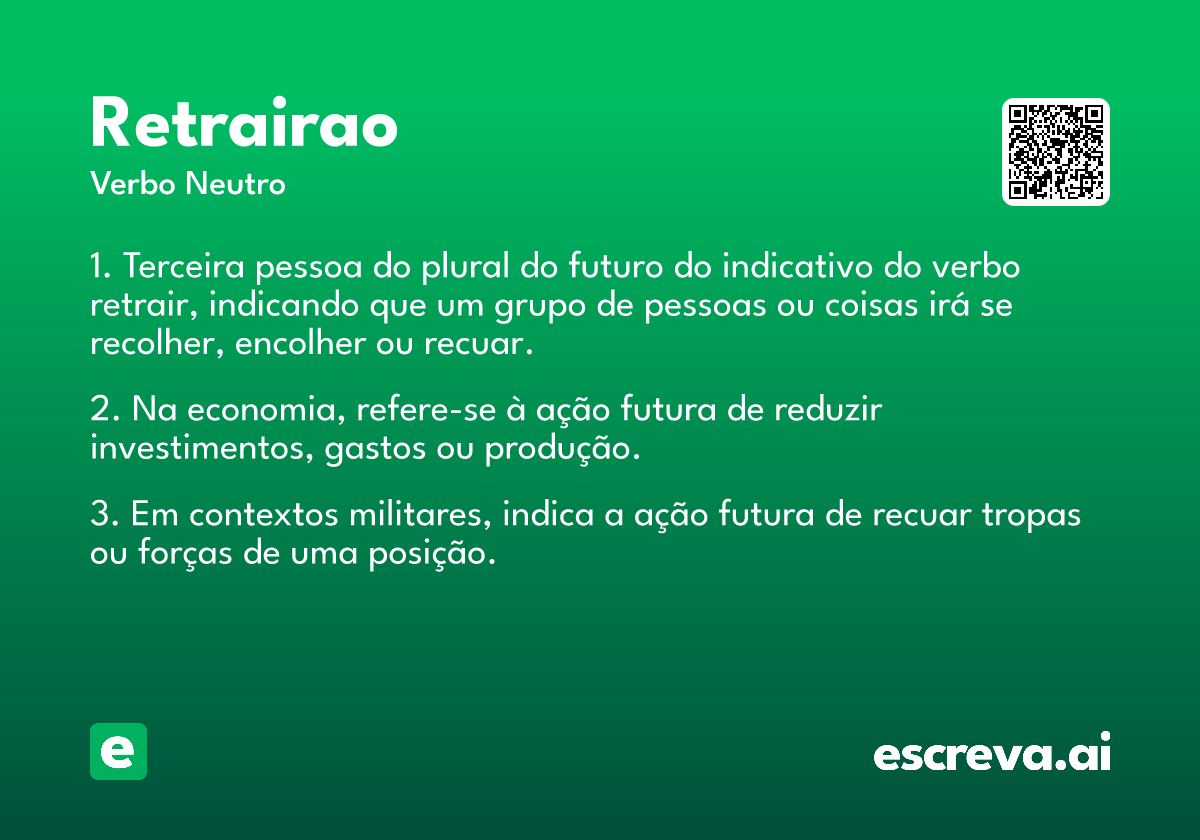 Retrairao
Verbo Neutro

1. Terceira pessoa do plural do futuro do indicativo do verbo retrair, indicando que um grupo de pessoas ou coisas irá se recolher, encolher ou recuar.

2. Na economia, refere-se à ação futura de reduzir investimentos, gastos ou produção.

3. Em contextos militares, indica a ação futura de recuar tropas ou forças de uma posição.

e

escreva.ai